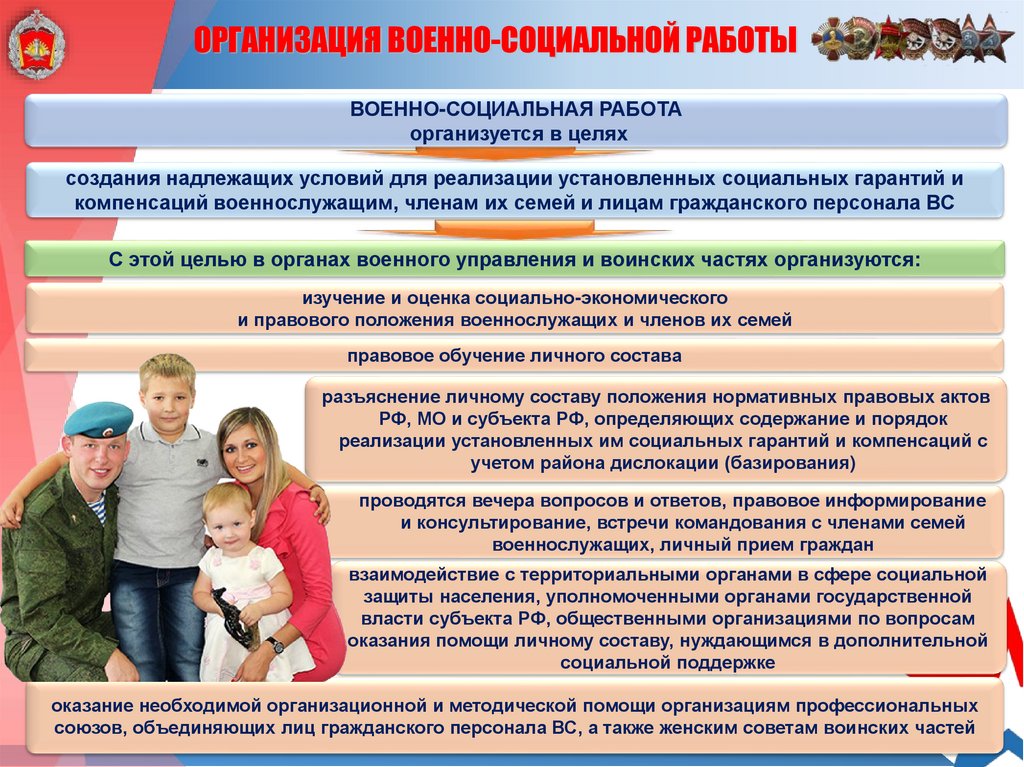 ОРГАНИЗАЦИЯ ВОЕННО-СОЦИАЛЬНОЙ РАБОТЫ

ВОЕННО-СОЦИАЛЬНАЯ РАБОТА
организуется в целях

создания надлежащих условий для реализации установленных социальных гарантий и компенсаций военнослужащим, членам их семей и лицам гражданского персонала ВС

С этой целью в органах военного управления и воинских частях организуются:

изучение и оценка социально-экономического и правового положения военнослужащих и членов их семей

правовое обучение личного состава

разъяснение личному составу положения нормативных правовых актов РФ, МО и субъекта РФ, определяющих содержание и порядок реализации установленных им социальных гарантий и компенсаций с учетом района дислокации (базирования)

проводятся вечера вопросов и ответов, правовое информирование и консультирование, встречи командования с членами семей военнослужащих, личный прием граждан

взаимодействие с территориальными органами в сфере социальной защиты населения, уполномоченными органами государственной власти субъекта РФ, общественными организациями по вопросам оказания помощи личному составу, нуждающимся в дополнительной социальной поддержке

оказание необходимой организационной и методической помощи организациям профессиональных союзов, объединяющих лиц гражданского персонала ВС, а также женским советам воинских частей